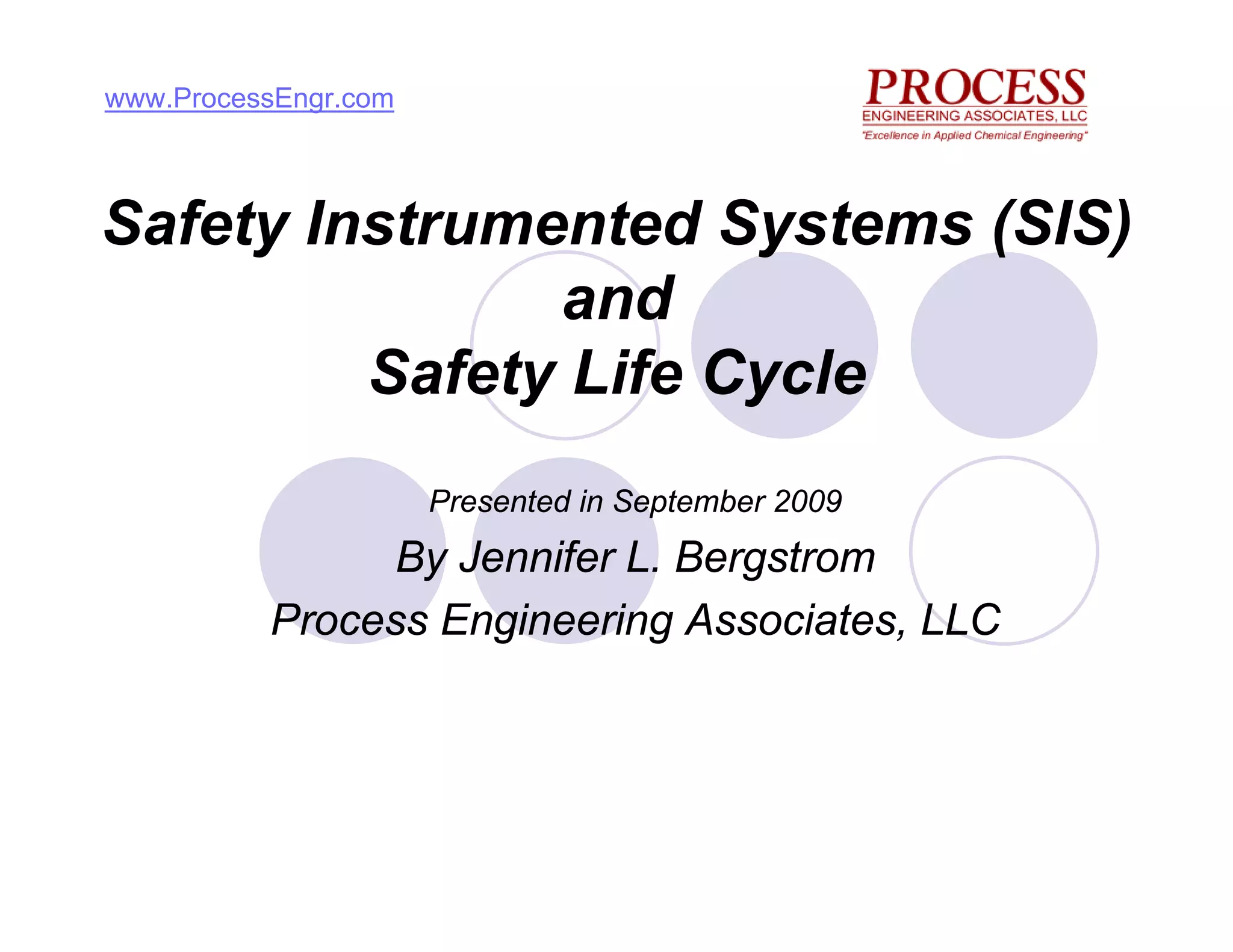 www.ProcessEngr.com

PROCESS
ENGINEERING ASSOCIATES, LLC
"Excellence in Applied Chemical Engineering"

Safety Instrumented Systems (SIS) and Safety Life Cycle

Presented in September 2009

By Jennifer L. Bergstrom

Process Engineering Associates, LLC